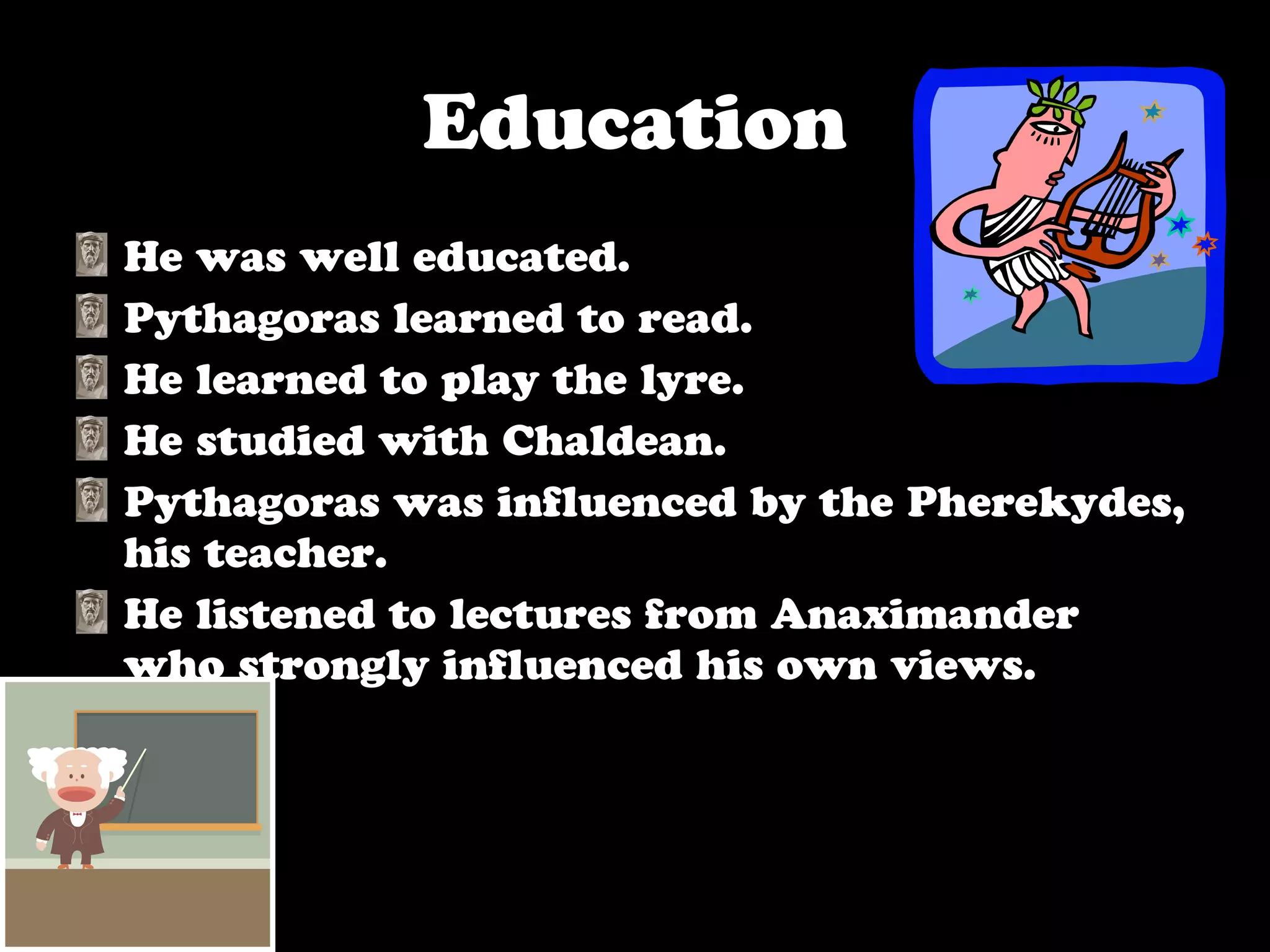 Education

He was well educated.
Pythagoras learned to read.
He learned to play the lyre.
He studied with Chaldean.
Pythagoras was influenced by the Pherekydes, his teacher.
He listened to lectures from Anaximander who strongly influenced his own views.